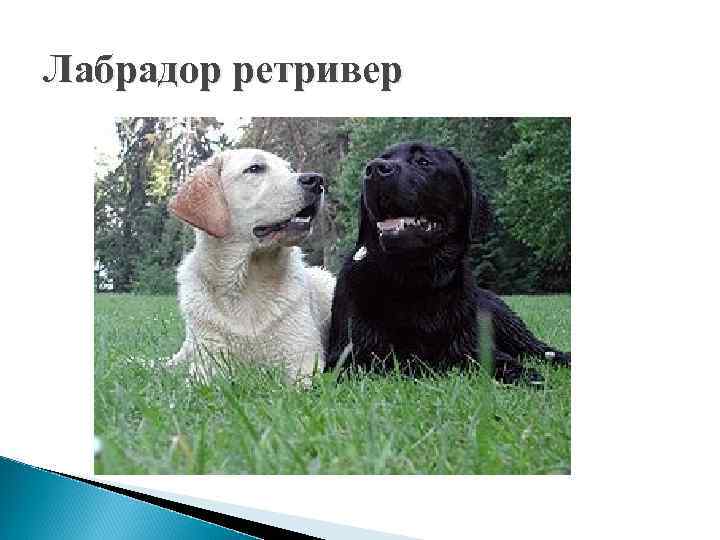 Лабрадор ретривер